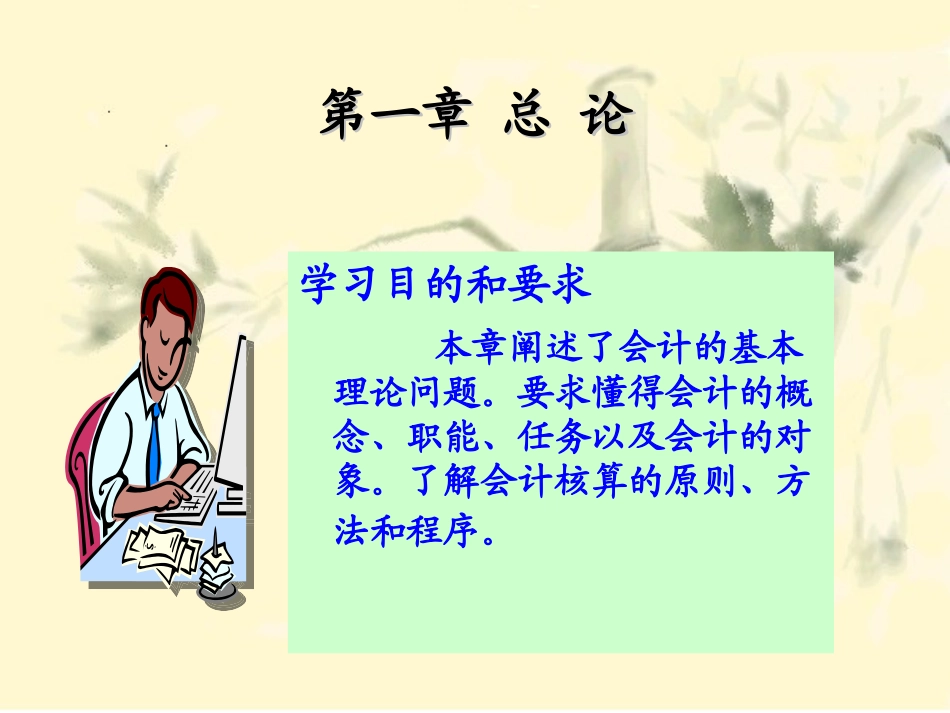 第一章 总 论

学习目的和要求

本章阐述了会计的基本理论问题。要求懂得会计的概念、职能、任务以及会计的对象。了解会计核算的原则、方法和程序。